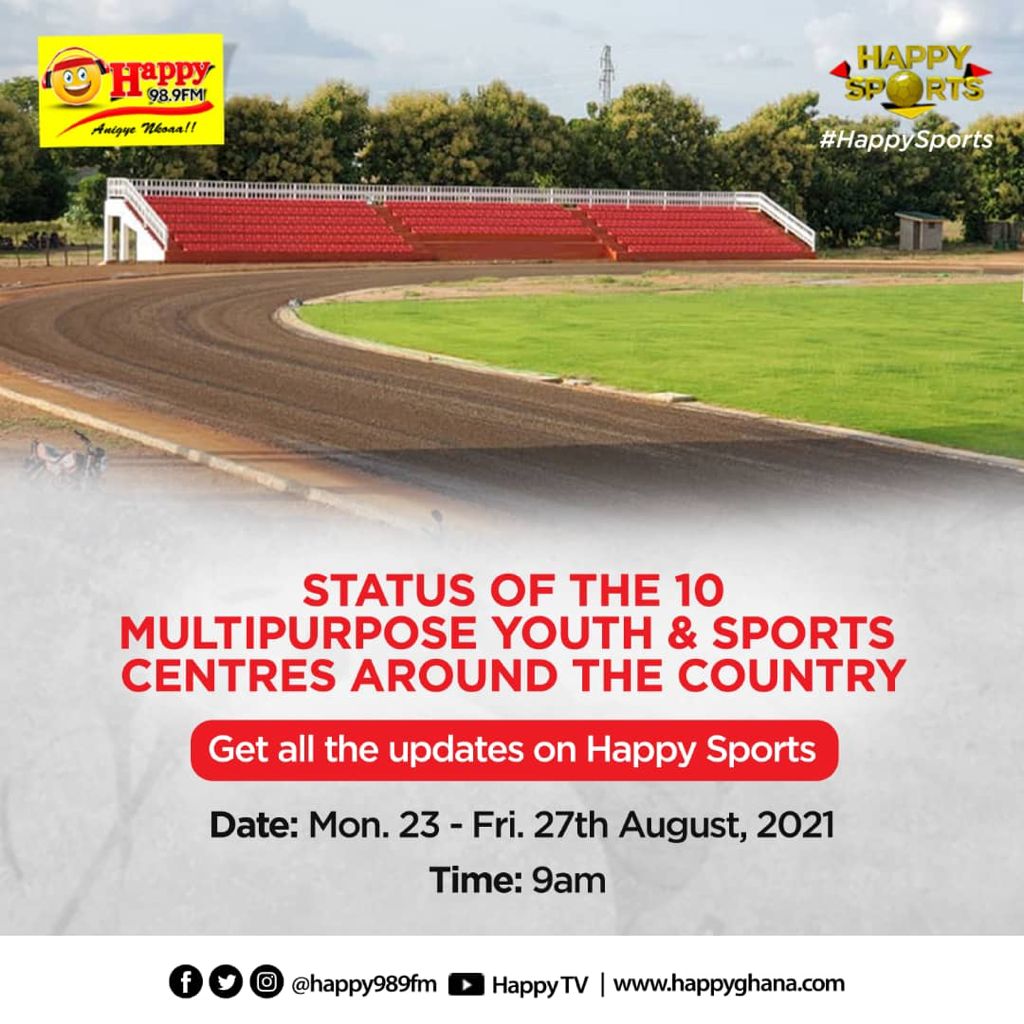 Happy 98.9FM
Anigye Nkoaa!!

HAPPY SPORTS
#HappySports

STATUS OF THE 10 MULTIPURPOSE YOUTH & SPORTS CENTRES AROUND THE COUNTRY

Get all the updates on Happy Sports

Date: Mon. 23 - Fri. 27th August, 2021

Time: 9am

@happy989fm HappyTV | www.happyghana.com